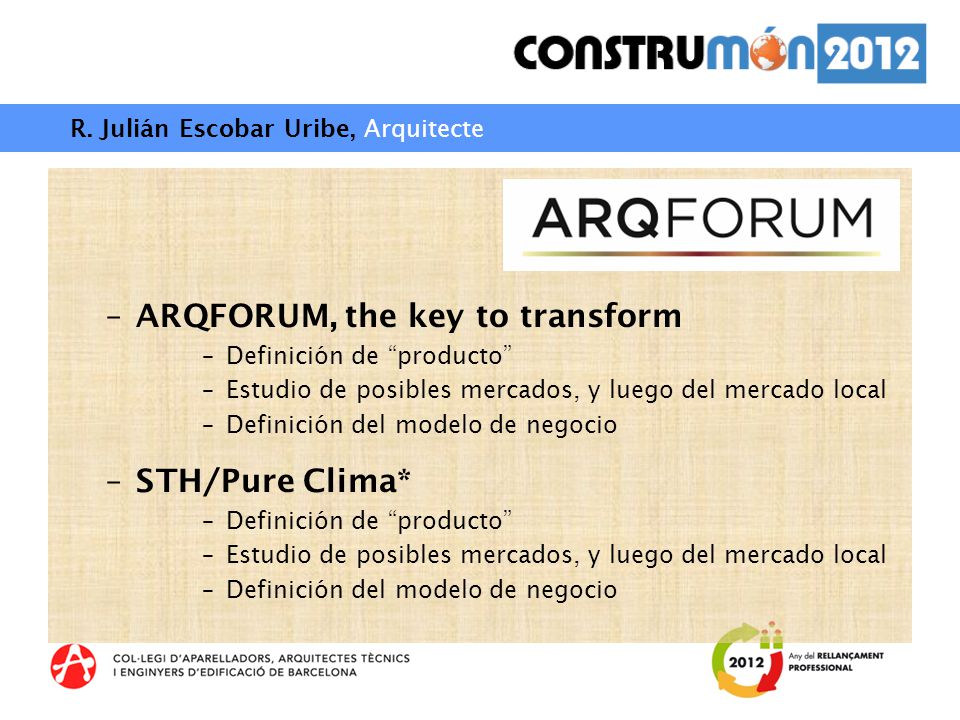 CONSTRUMÓN 2012

R. Julián Escobar Uribe, Arquitecte

ARQFORUM

– ARQFORUM, the key to transform
– Definición de “producto”
– Estudio de posibles mercados, y luego del mercado local
– Definición del modelo de negocio

– STH/Pure Clima*
– Definición de “producto”
– Estudio de posibles mercados, y luego del mercado local
– Definición del modelo de negocio

COL·LEGI D'APARELLADORS, ARQUITECTES TÈCNICS I ENGINYERS D'EDIFICACIÓ DE BARCELONA

2012 Any del RELLANÇAMENT PROFESSIONAL